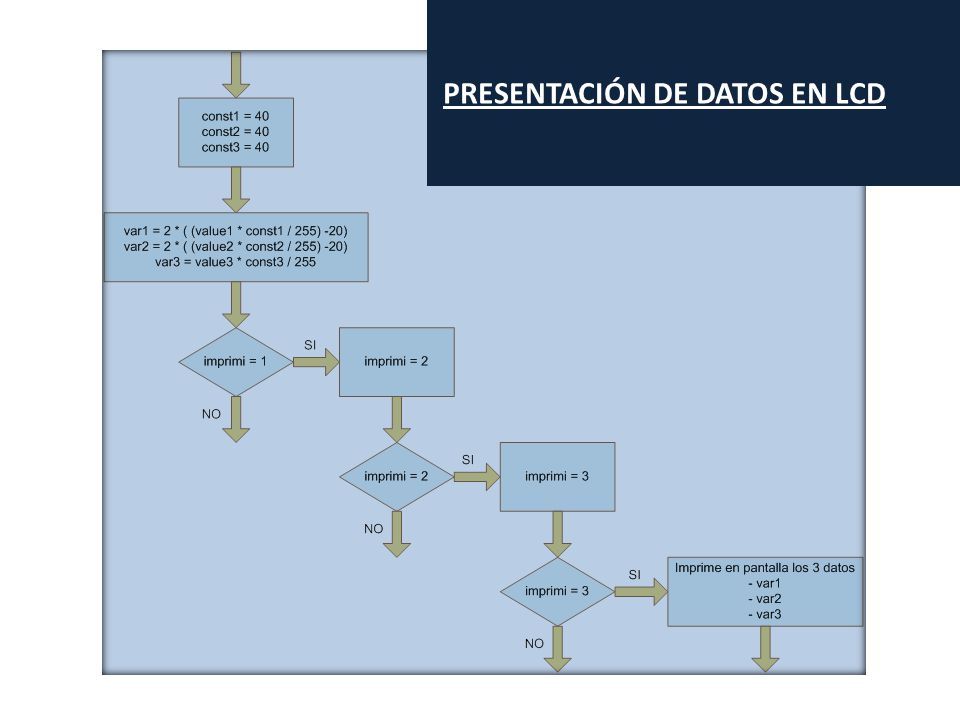 PRESENTACIÓN DE DATOS EN LCD

const1 = 40
const2 = 40
const3 = 40

var1 = 2 * ( (value1 * const1 / 255) -20)
var2 = 2 * ( (value2 * const2 / 255) -20)
var3 = value3 * const3 / 255

imprimi = 1

SI

imprimi = 2

NO

imprimi = 2

SI

imprimi = 3

NO

imprimi = 3

SI

Imprime en pantalla los 3 datos
- var1
- var2
- var3

NO